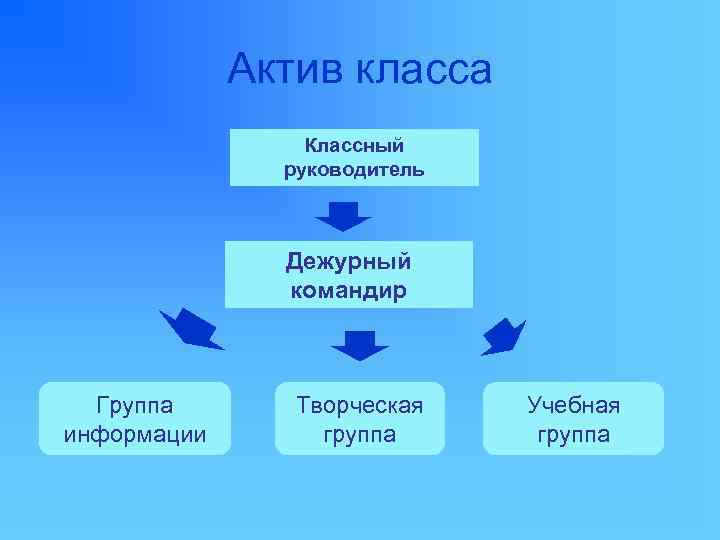 Актив класса

Классный руководитель

Дежурный командир

Группа информации

Творческая группа

Учебная группа